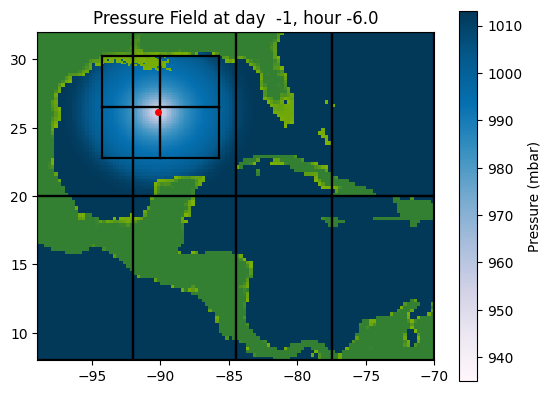 Pressure Field at day -1, hour -6.0

30
25
20
15
10

−95
−90
−85
−80
−75
−70

1010
1000
990
980
970
960
950
940

Pressure (mbar)